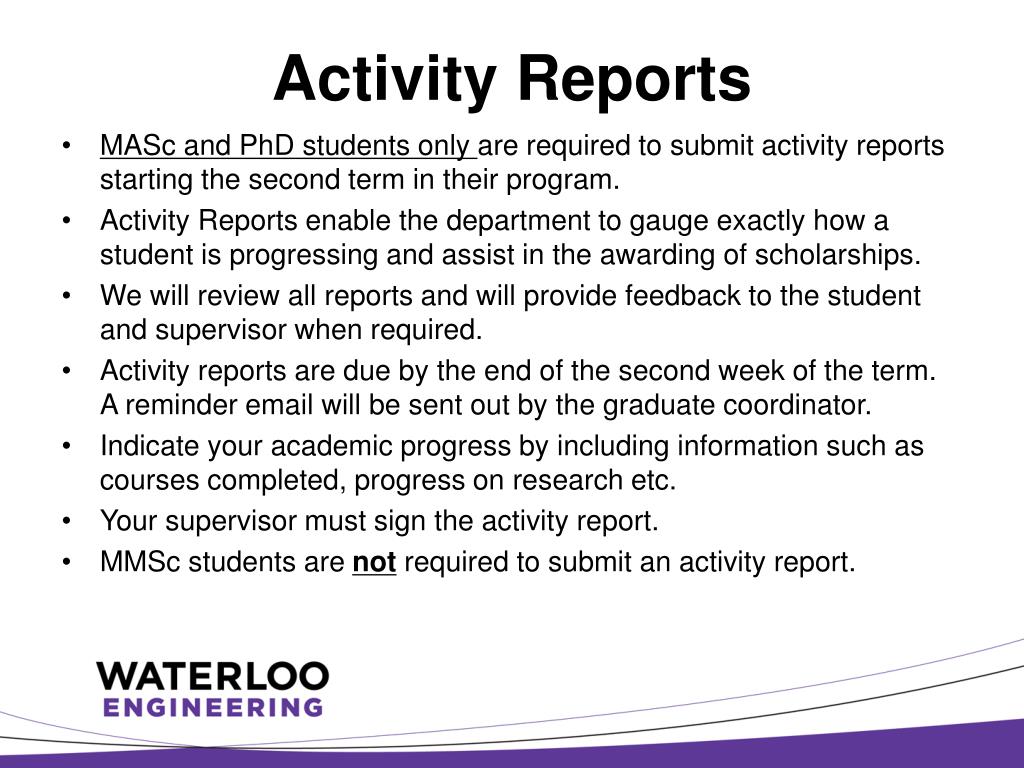 Activity Reports

• MASc and PhD students only are required to submit activity reports starting the second term in their program.

• Activity Reports enable the department to gauge exactly how a student is progressing and assist in the awarding of scholarships.

• We will review all reports and will provide feedback to the student and supervisor when required.

• Activity reports are due by the end of the second week of the term. A reminder email will be sent out by the graduate coordinator.

• Indicate your academic progress by including information such as courses completed, progress on research etc.

• Your supervisor must sign the activity report.

• MMSc students are not required to submit an activity report.

WATERLOO
ENGINEERING